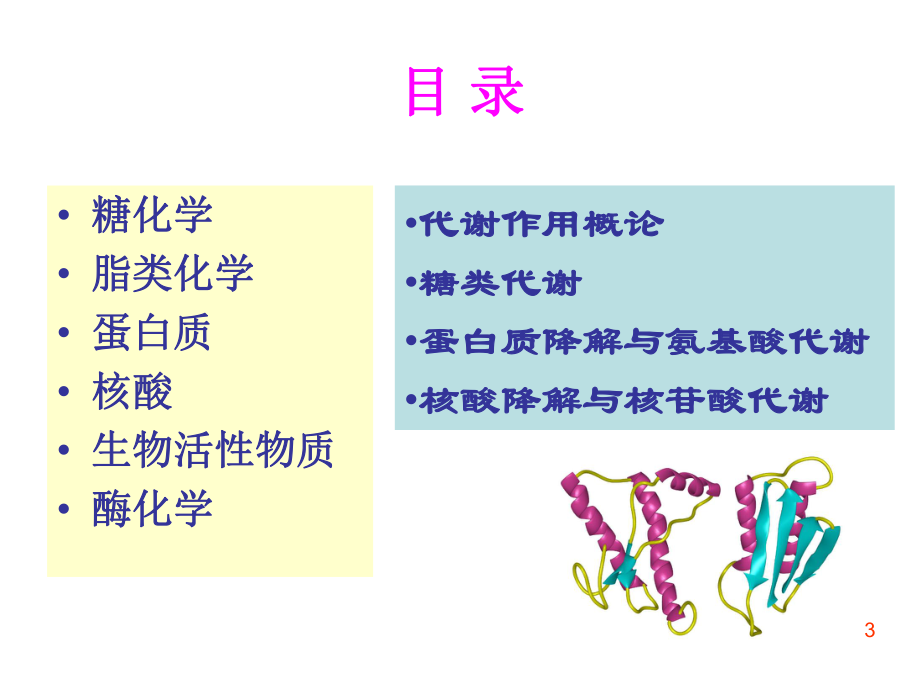 目 录

• 糖化学
• 脂类化学
• 蛋白质
• 核酸
• 生物活性物质
• 酶化学

•代谢作用概论
•糖类代谢
•蛋白质降解与氨基酸代谢
•核酸降解与核苷酸代谢

3